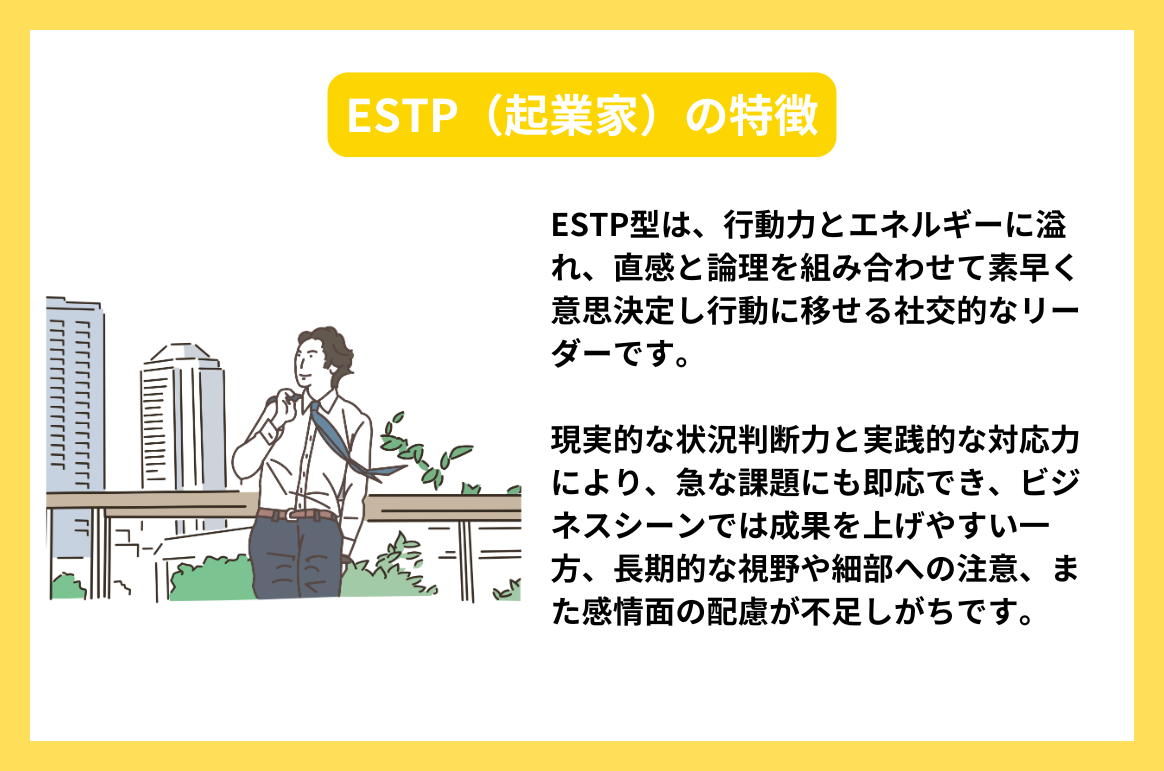 ESTP（起業家）の特徴

ESTP型は、行動力とエネルギーに溢れ、直感と論理を組み合わせて素早く意思決定し行動に移せる社交的なリーダーです。

現実的な状況判断力と実践的な対応力により、急な課題にも即応でき、ビジネスシーンでは成果を上げやすい一方、長期的な視野や細部への注意、また感情面の配慮が不足しがちです。